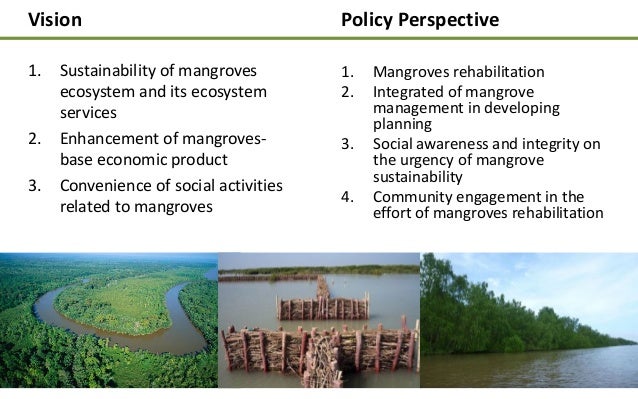 Vision

1. Sustainability of mangroves ecosystem and its ecosystem services
2. Enhancement of mangroves-base economic product
3. Convenience of social activities related to mangroves

Policy Perspective

1. Mangroves rehabilitation
2. Integrated of mangrove management in developing planning
3. Social awareness and integrity on the urgency of mangrove sustainability
4. Community engagement in the effort of mangroves rehabilitation